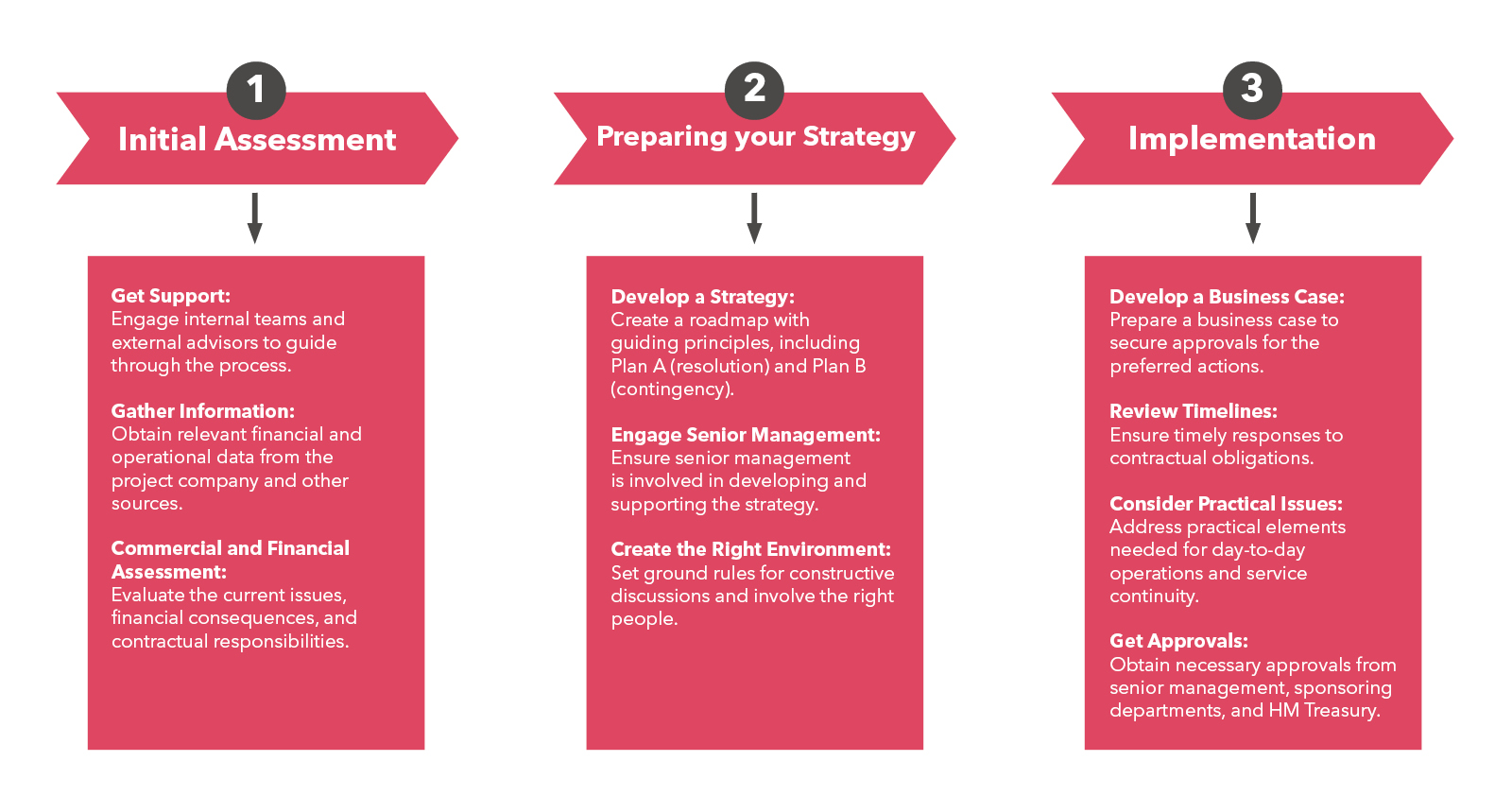 1
Initial Assessment

Get Support:
Engage internal teams and external advisors to guide through the process.

Gather Information:
Obtain relevant financial and operational data from the project company and other sources.

Commercial and Financial Assessment:
Evaluate the current issues, financial consequences, and contractual responsibilities.

2
Preparing your Strategy

Develop a Strategy:
Create a roadmap with guiding principles, including Plan A (resolution) and Plan B (contingency).

Engage Senior Management:
Ensure senior management is involved in developing and supporting the strategy.

Create the Right Environment:
Set ground rules for constructive discussions and involve the right people.

3
Implementation

Develop a Business Case:
Prepare a business case to secure approvals for the preferred actions.

Review Timelines:
Ensure timely responses to contractual obligations.

Consider Practical Issues:
Address practical elements needed for day-to-day operations and service continuity.

Get Approvals:
Obtain necessary approvals from senior management, sponsoring departments, and HM Treasury.